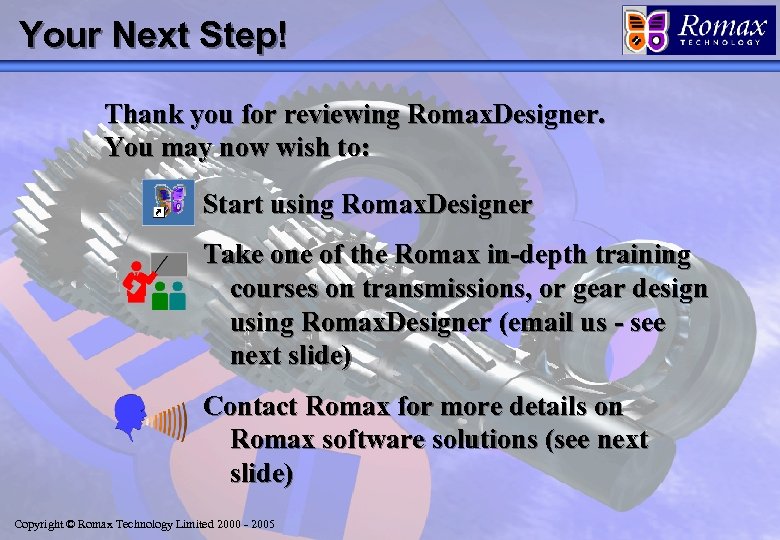 Your Next Step!

Romax TECHNOLOGY

Thank you for reviewing RomaxDesigner. You may now wish to:

Start using RomaxDesigner

Take one of the Romax in-depth training courses on transmissions, or gear design using RomaxDesigner (email us - see next slide)

Contact Romax for more details on Romax software solutions (see next slide)

Copyright © Romax Technology Limited 2000 - 2005